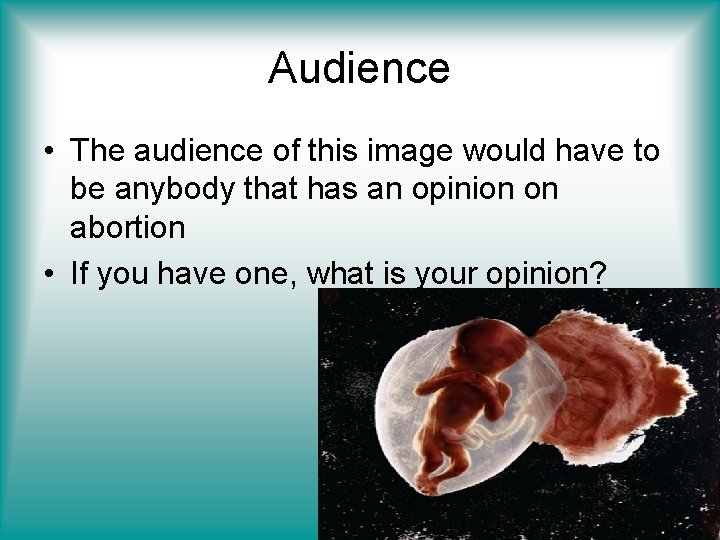 Audience

• The audience of this image would have to be anybody that has an opinion on abortion
• If you have one, what is your opinion?